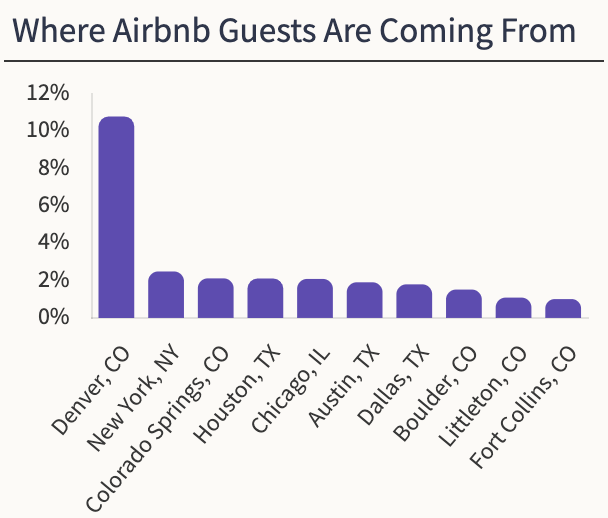 Where Airbnb Guests Are Coming From

12%
10%
8%
6%
4%
2%
0%

Denver, CO
New York, NY
Colorado Springs, CO
Houston, TX
Chicago, IL
Austin, TX
Dallas, TX
Boulder, CO
Littleton, CO
Fort Collins, CO